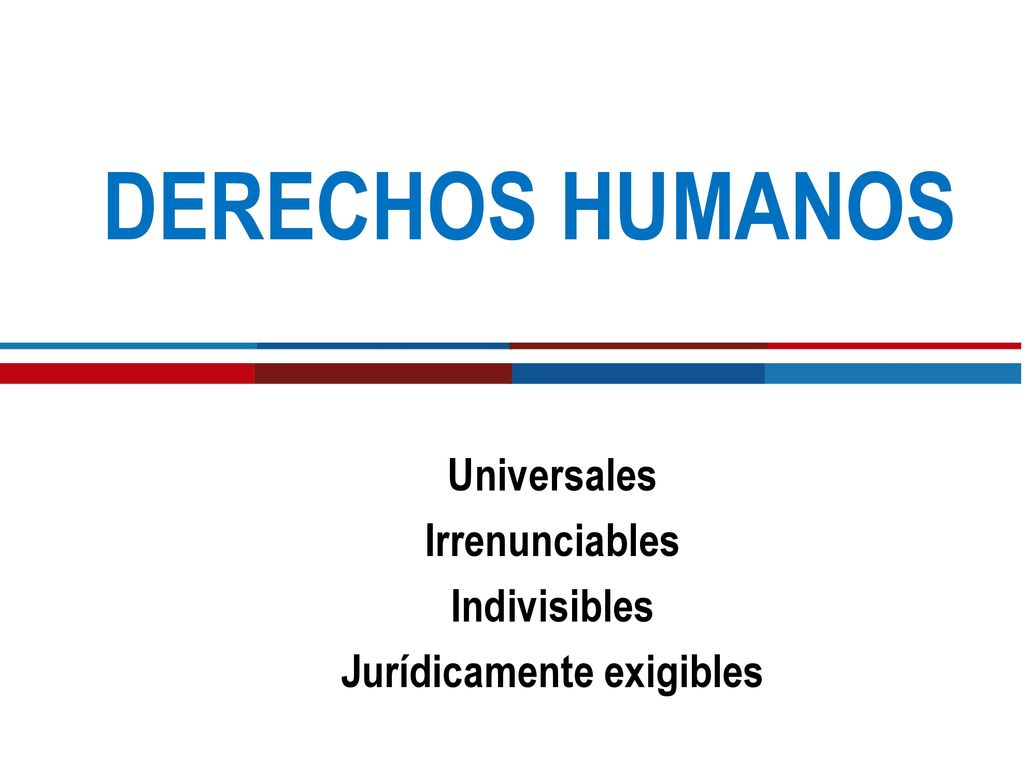 DERECHOS HUMANOS

Universales
Irrenunciables
Indivisibles
Jurídicamente exigibles